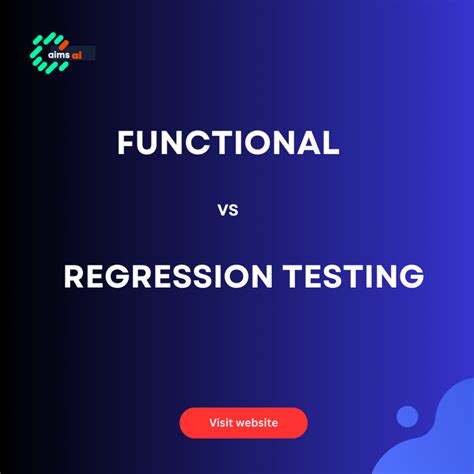 aims ai

FUNCTIONAL

VS

REGRESSION TESTING

Visit website